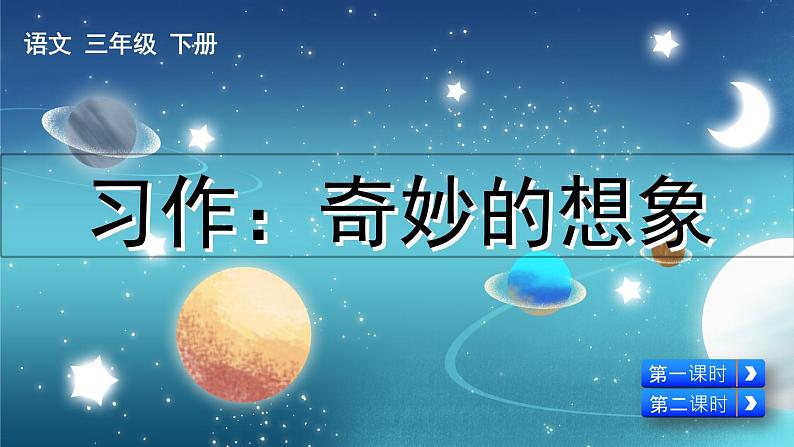 语文 三年级 下册

习作：奇妙的想象

第一课时

第二课时